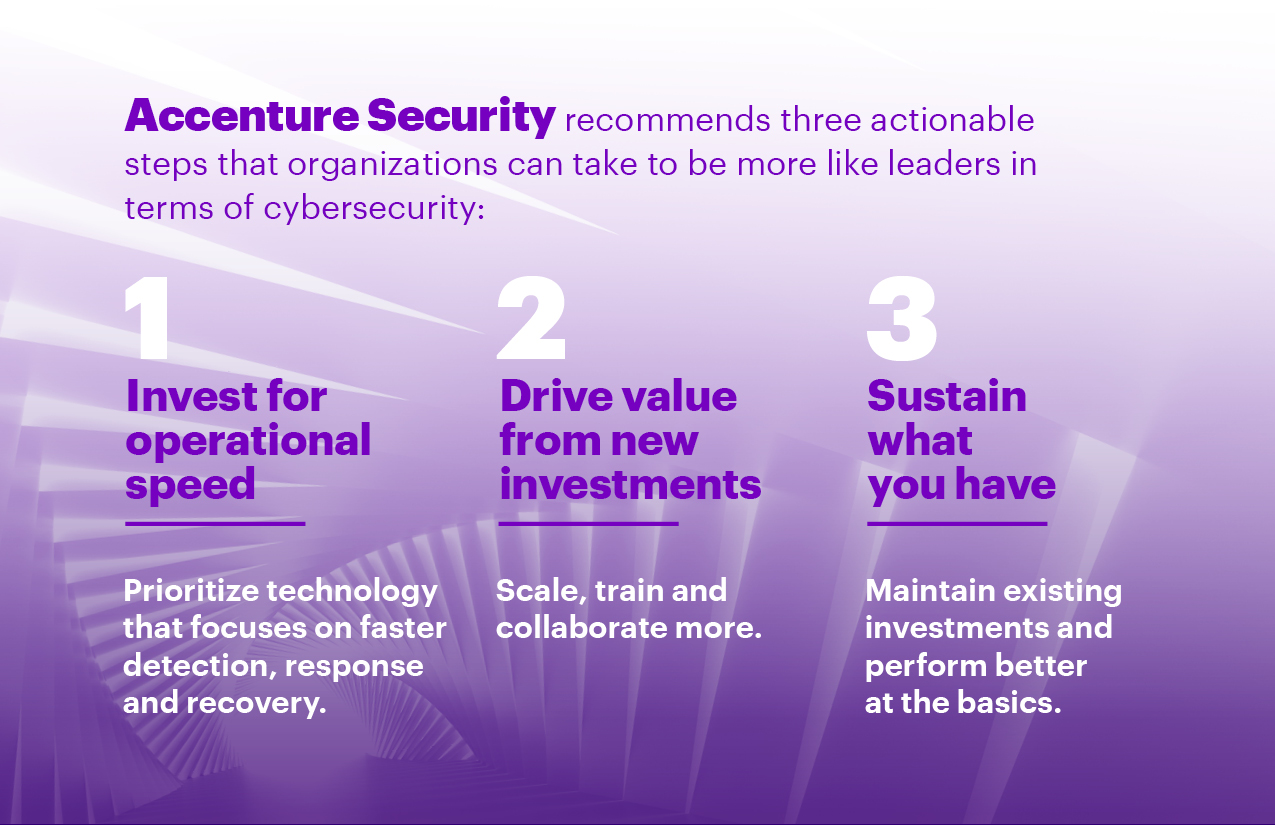 Accenture Security recommends three actionable steps that organizations can take to be more like leaders in terms of cybersecurity:

1

Invest for operational speed

Prioritize technology that focuses on faster detection, response and recovery.

2

Drive value from new investments

Scale, train and collaborate more.

3

Sustain what you have

Maintain existing investments and perform better at the basics.